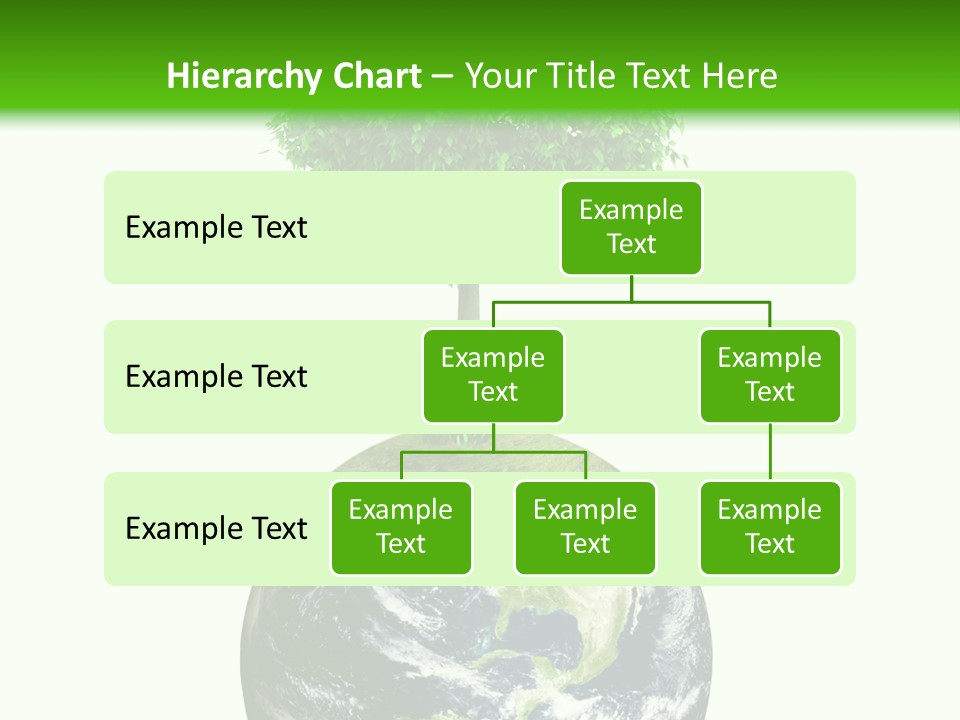 Hierarchy Chart – Your Title Text Here

Example Text

Example Text

Example Text

Example Text

Example Text

Example Text

Example Text

Example Text

Example Text